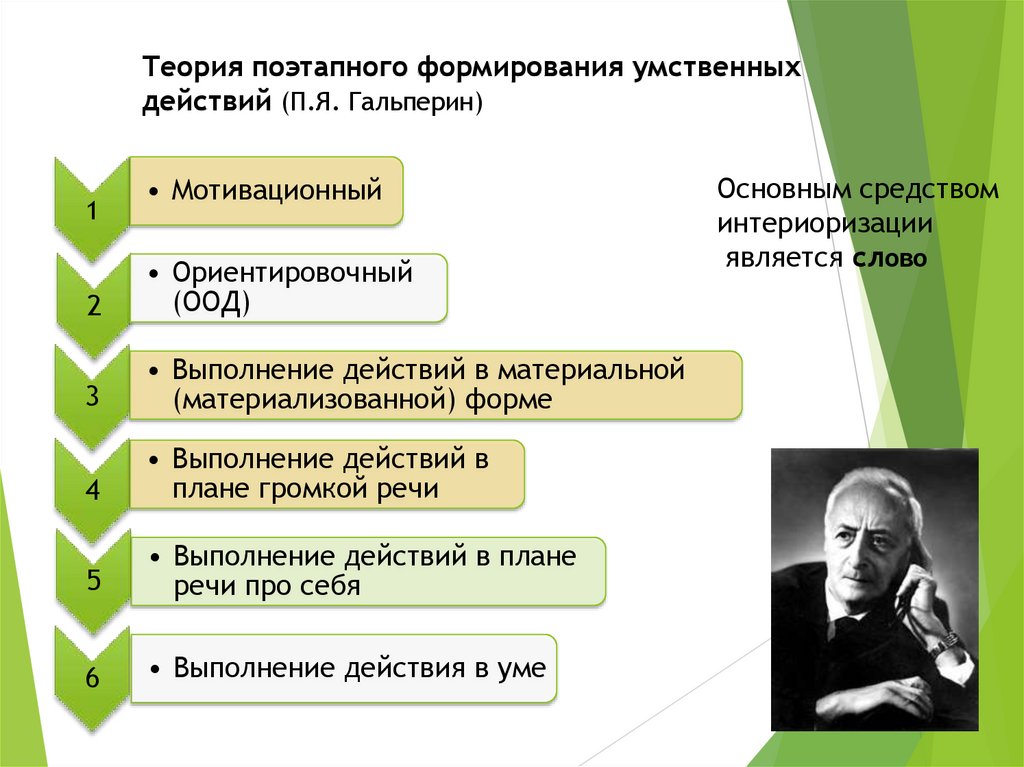 Теория поэтапного формирования умственных действий (П.Я. Гальперин)

1
• Мотивационный

2
• Ориентировочный (ООД)

3
• Выполнение действий в материальной (материализованной) форме

4
• Выполнение действий в плане громкой речи

5
• Выполнение действий в плане речи про себя

6
• Выполнение действия в уме

Основным средством интериоризации является слово